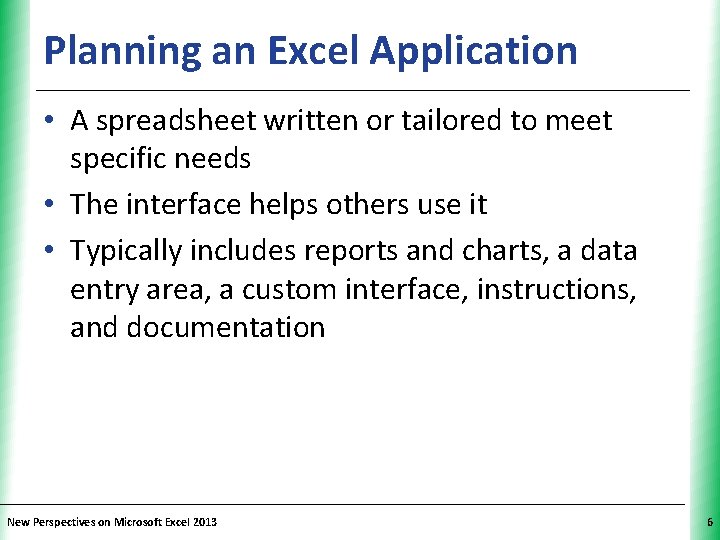 Planning an Excel Application

• A spreadsheet written or tailored to meet specific needs

• The interface helps others use it

• Typically includes reports and charts, a data entry area, a custom interface, instructions, and documentation

New Perspectives on Microsoft Excel 2013

6